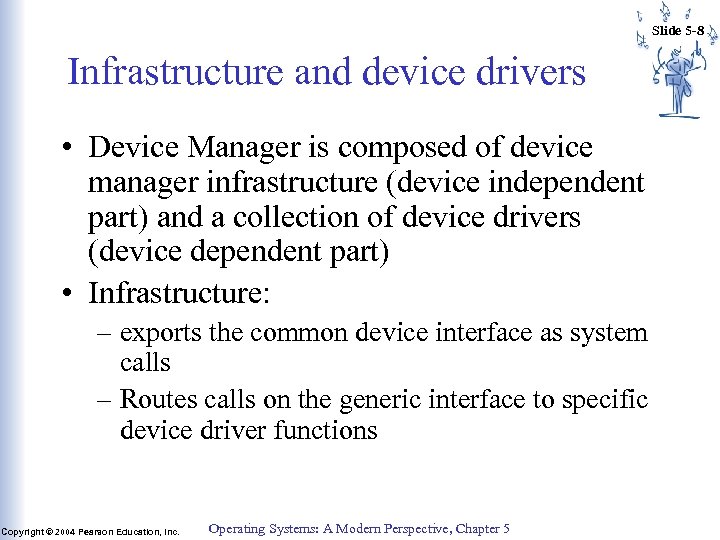 Slide 5-8

Infrastructure and device drivers

• Device Manager is composed of device manager infrastructure (device independent part) and a collection of device drivers (device dependent part)
• Infrastructure:
– exports the common device interface as system calls
– Routes calls on the generic interface to specific device driver functions

Copyright © 2004 Pearson Education, Inc.

Operating Systems: A Modern Perspective, Chapter 5